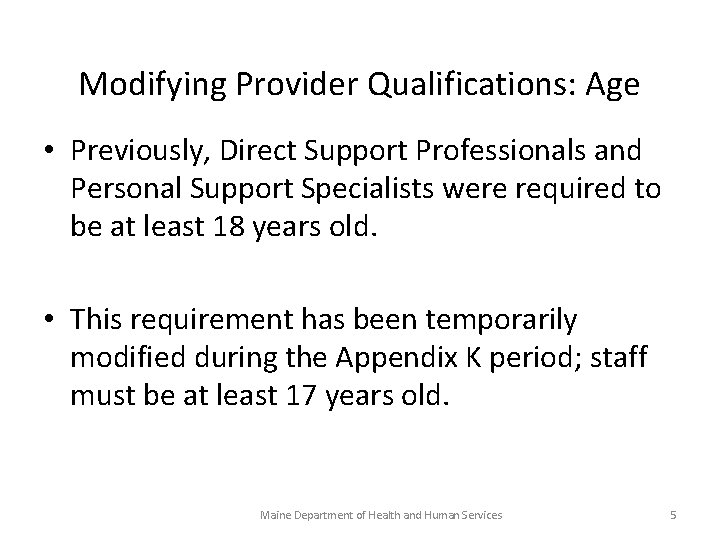 Modifying Provider Qualifications: Age

• Previously, Direct Support Professionals and Personal Support Specialists were required to be at least 18 years old.

• This requirement has been temporarily modified during the Appendix K period; staff must be at least 17 years old.

Maine Department of Health and Human Services

5